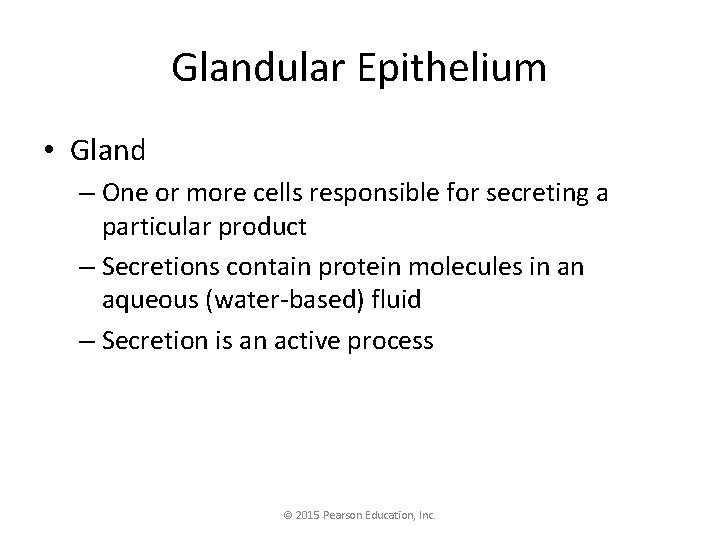 Glandular Epithelium

• Gland

– One or more cells responsible for secreting a particular product

– Secretions contain protein molecules in an aqueous (water-based) fluid

– Secretion is an active process

© 2015 Pearson Education, Inc.